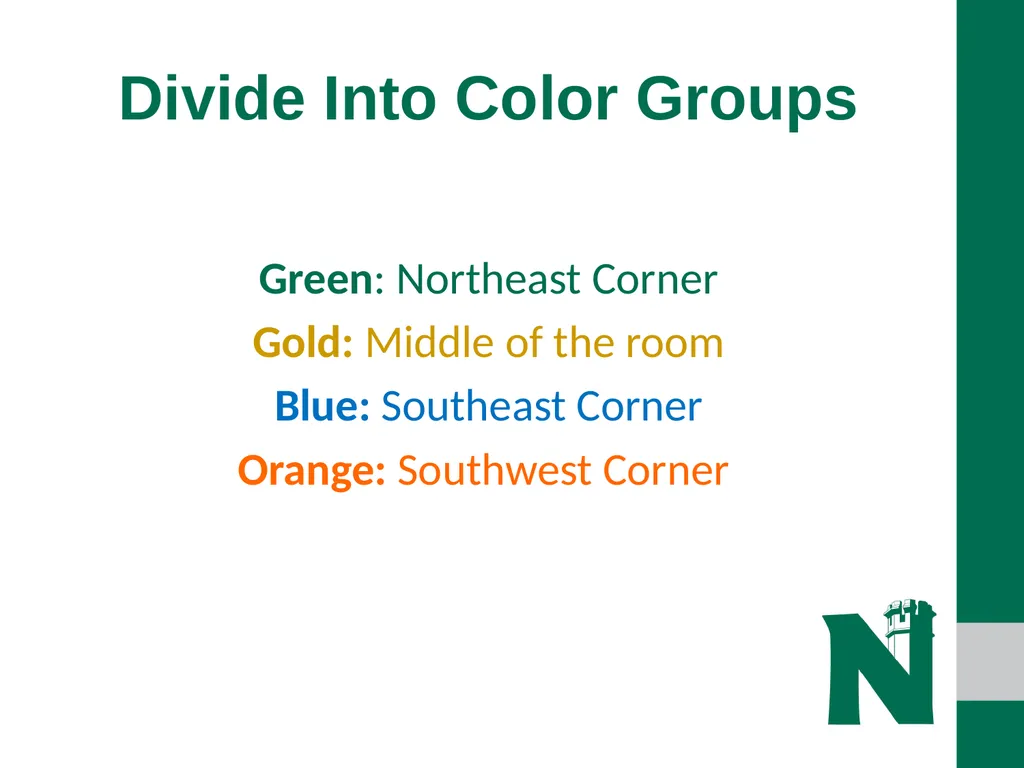 Divide Into Color Groups

Green: Northeast Corner

Gold: Middle of the room

Blue: Southeast Corner

Orange: Southwest Corner

N